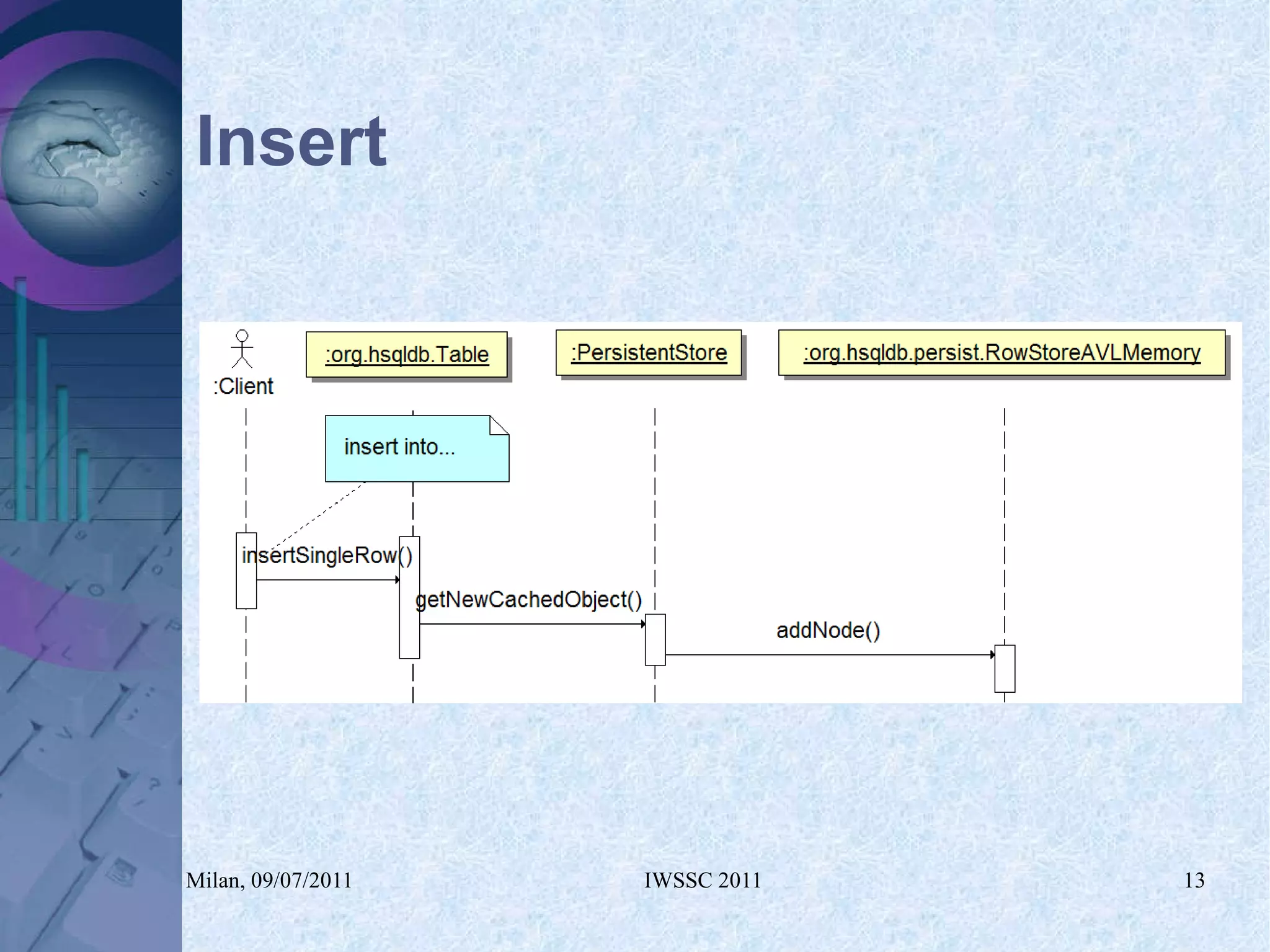 Insert

:Client

:org.hsqldb.Table

:PersistentStore

:org.hsqldb.persist.RowStoreAVLMemory

insert into...

insertSingleRow()

getNewCachedObject()

addNode()

Milan, 09/07/2011

IWSSC 2011

13